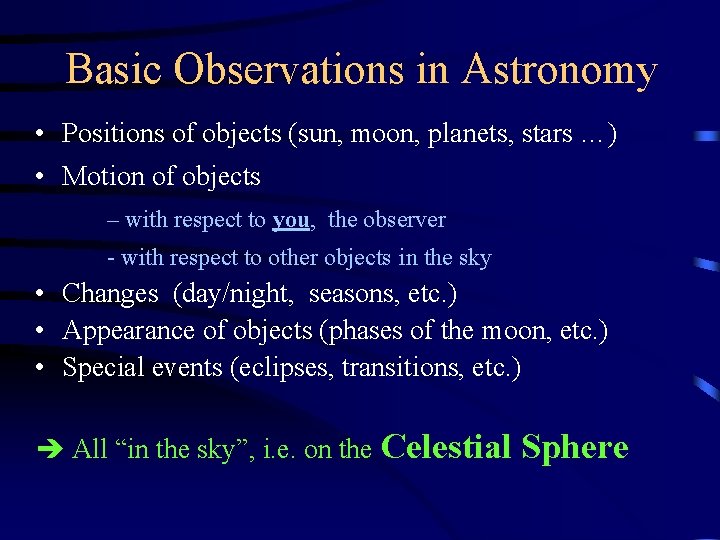 Basic Observations in Astronomy

• Positions of objects (sun, moon, planets, stars …)
• Motion of objects

– with respect to you, the observer

- with respect to other objects in the sky

• Changes (day/night, seasons, etc.)
• Appearance of objects (phases of the moon, etc.)
• Special events (eclipses, transitions, etc.)

➔ All “in the sky”, i.e. on the Celestial Sphere